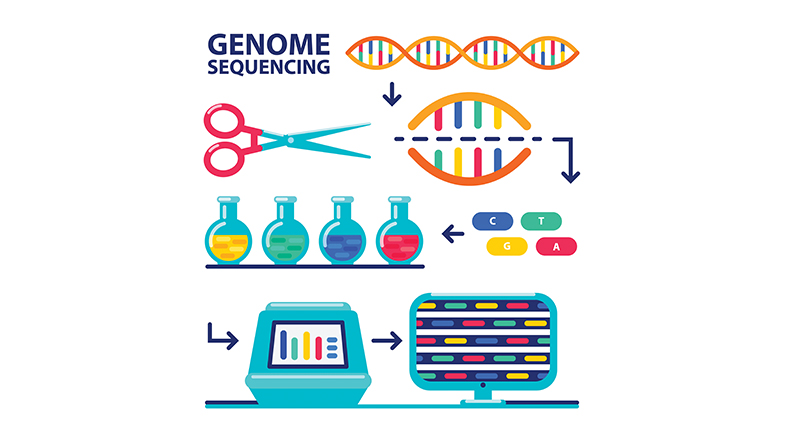 GENOME SEQUENCING

C
T
G
A